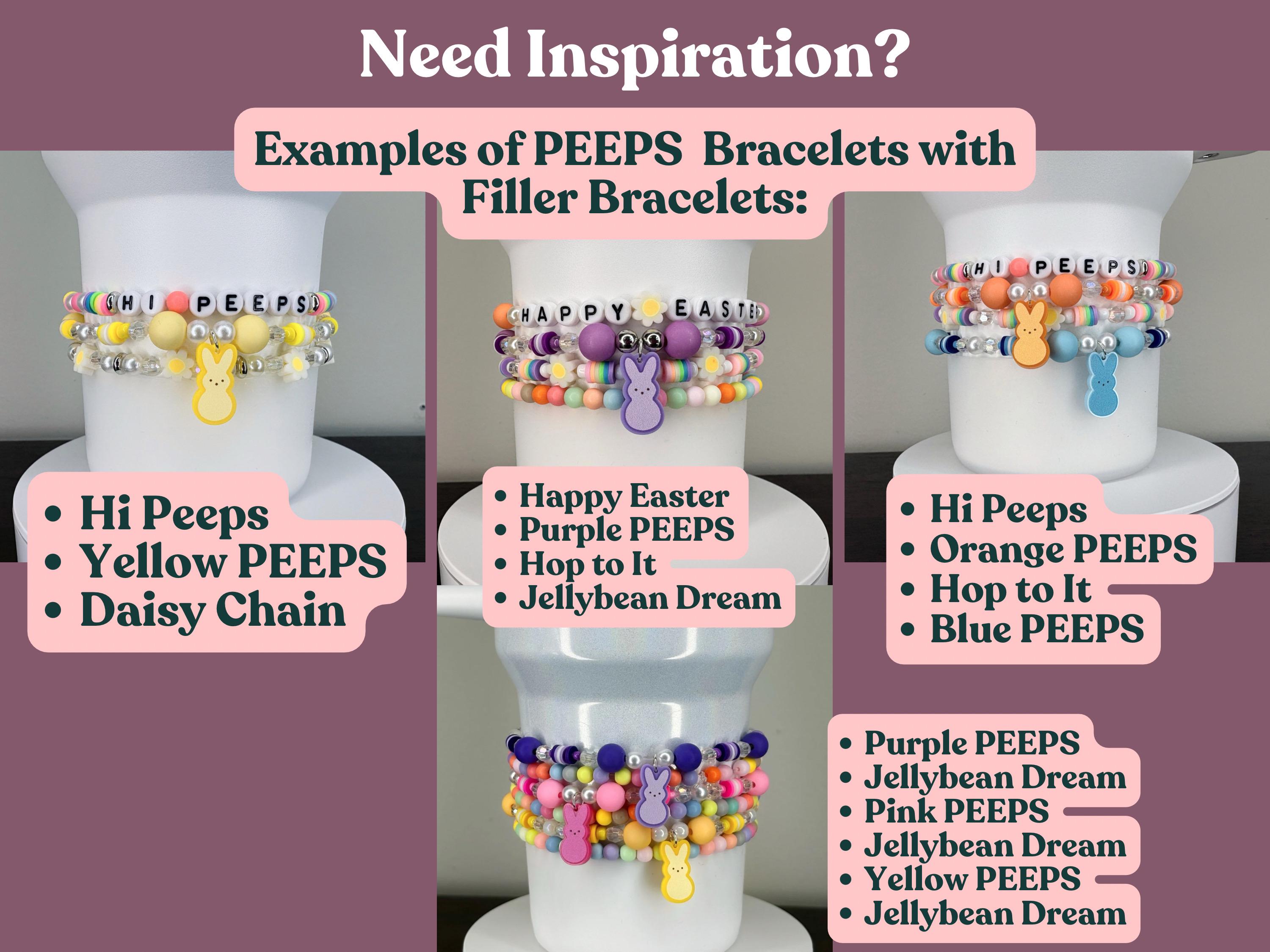 Need Inspiration?

Examples of PEEPS Bracelets with Filler Bracelets:

HI PEEPS

- Hi Peeps
- Yellow PEEPS
- Daisy Chain

HAPPY EASTE

- Happy Easter
- Purple PEEPS
- Hop to It
- Jellybean Dream

HI PEEPS

- Hi Peeps
- Orange PEEPS
- Hop to It
- Blue PEEPS

- Purple PEEPS
- Jellybean Dream
- Pink PEEPS
- Jellybean Dream
- Yellow PEEPS
- Jellybean Dream